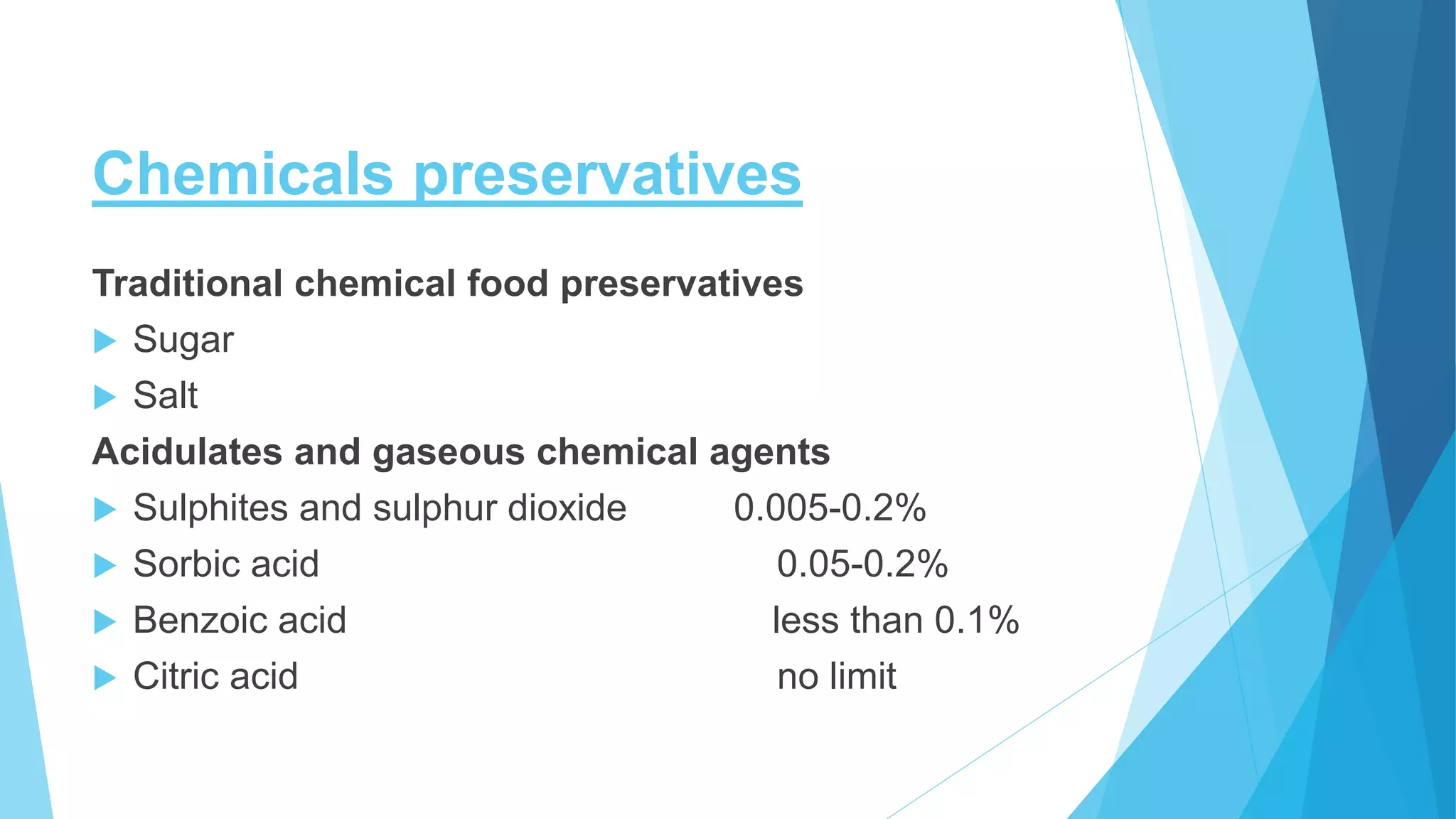 Chemicals preservatives

Traditional chemical food preservatives

▶ Sugar

▶ Salt

Acidulates and gaseous chemical agents

▶ Sulphites and sulphur dioxide 0.005-0.2%

▶ Sorbic acid 0.05-0.2%

▶ Benzoic acid less than 0.1%

▶ Citric acid no limit